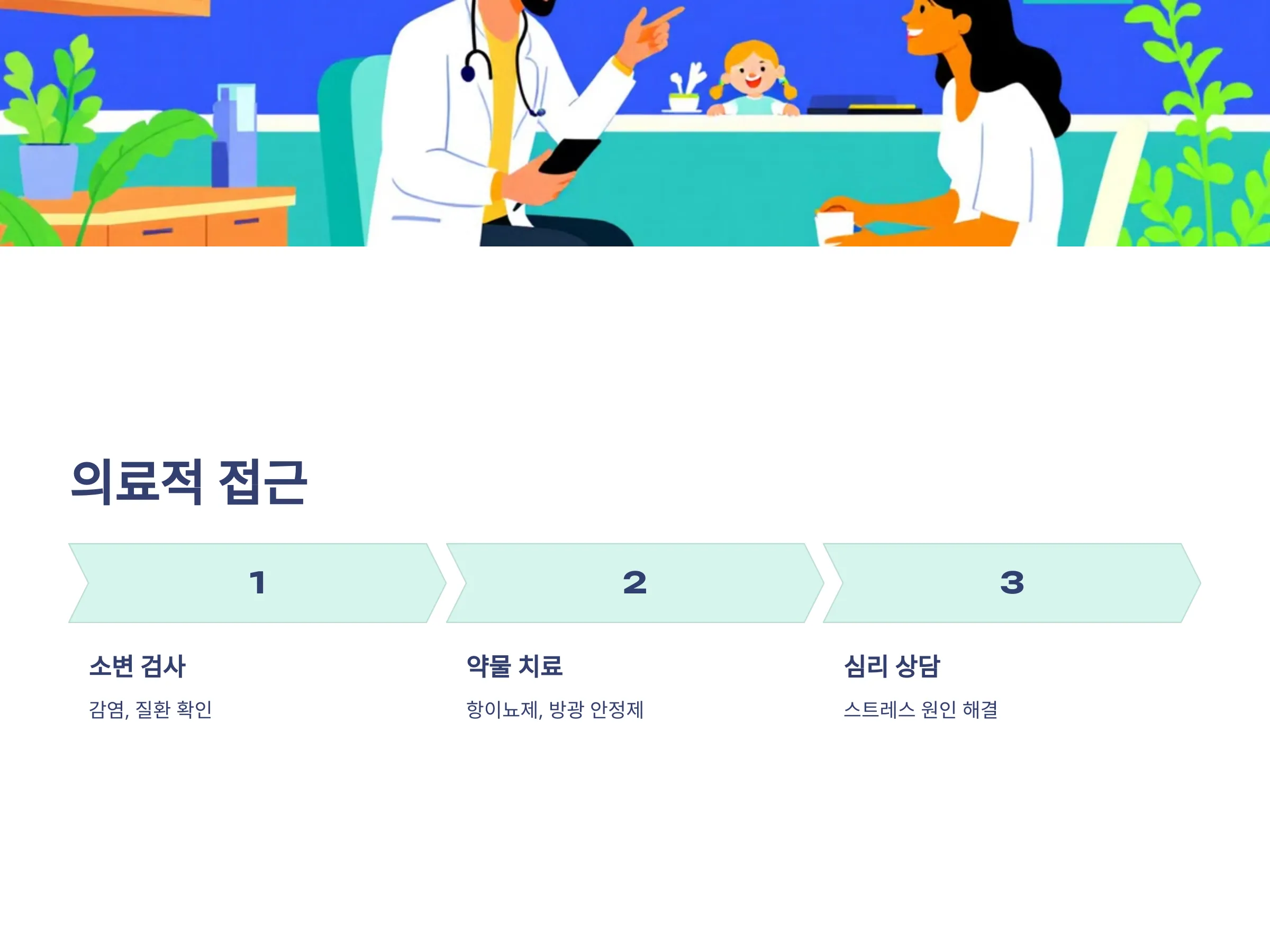 의료적 접근

1

소변 검사

감염, 질환 확인

2

약물 치료

항이뇨제, 방광 안정제

3

심리 상담

스트레스 원인 해결